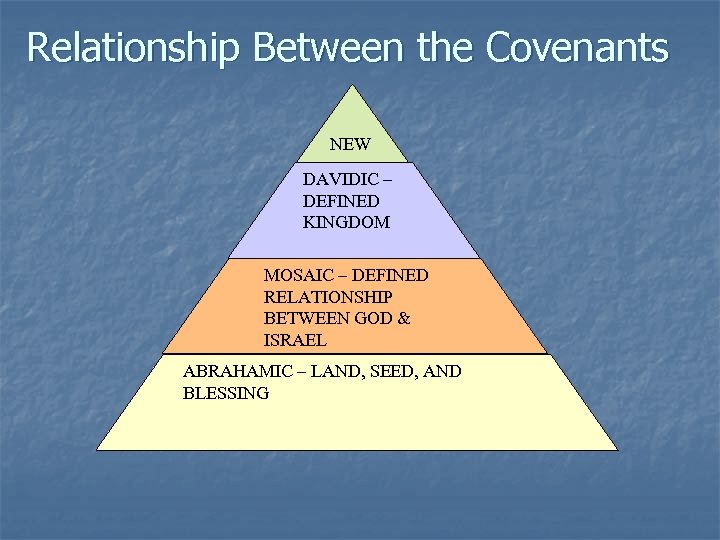 Relationship Between the Covenants

NEW

DAVIDIC – DEFINED KINGDOM

MOSAIC – DEFINED RELATIONSHIP BETWEEN GOD & ISRAEL

ABRAHAMIC – LAND, SEED, AND BLESSING